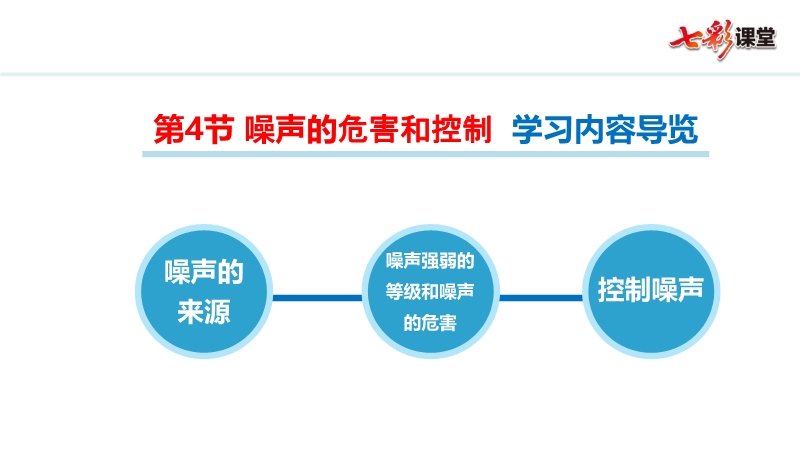 七彩课堂

第4节 噪声的危害和控制 学习内容导览

噪声的来源

噪声强弱的等级和噪声的危害

控制噪声